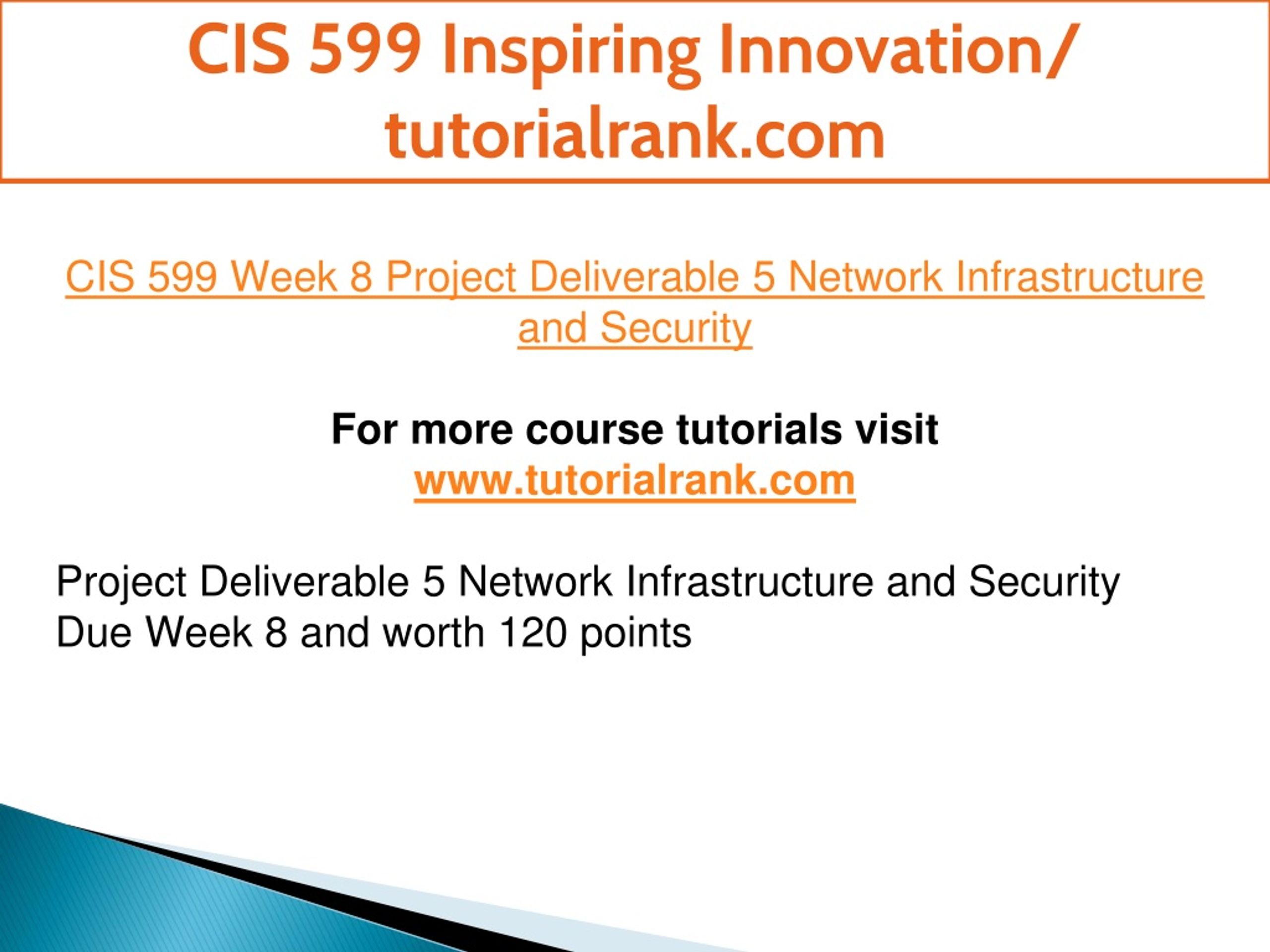 CIS 599 Inspiring Innovation/ tutorialrank.com

CIS 599 Week 8 Project Deliverable 5 Network Infrastructure and Security

For more course tutorials visit
www.tutorialrank.com

Project Deliverable 5 Network Infrastructure and Security
Due Week 8 and worth 120 points